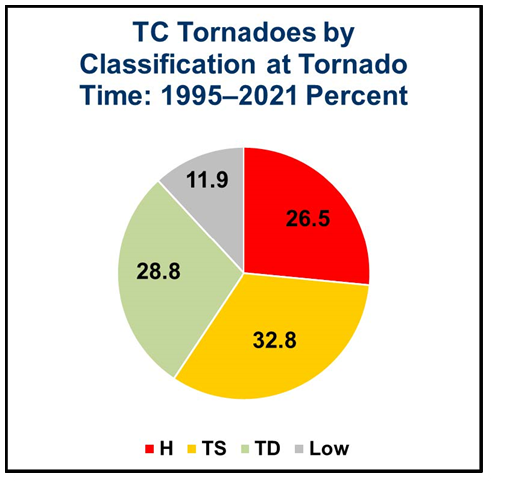 TC Tornadoes by Classification at Tornado Time: 1995–2021 Percent

11.9
26.5
28.8
32.8

H TS TD Low